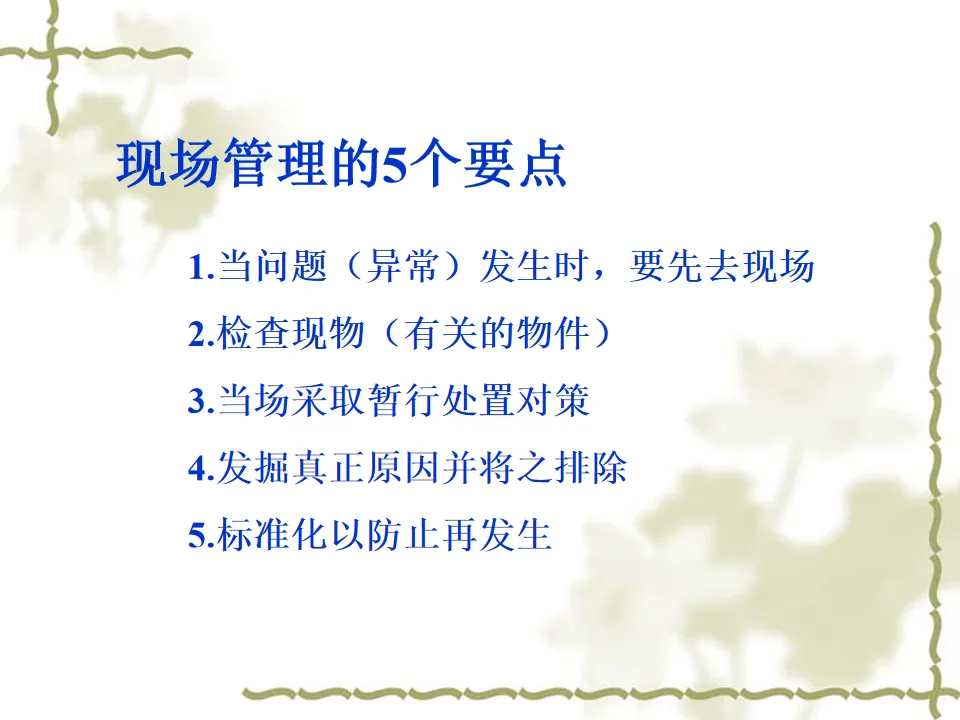 现场管理的5个要点

1.当问题（异常）发生时，要先去现场

2.检查现物（有关的物件）

3.当场采取暂行处置对策

4.发掘真正原因并将之排除

5.标准化以防止再发生